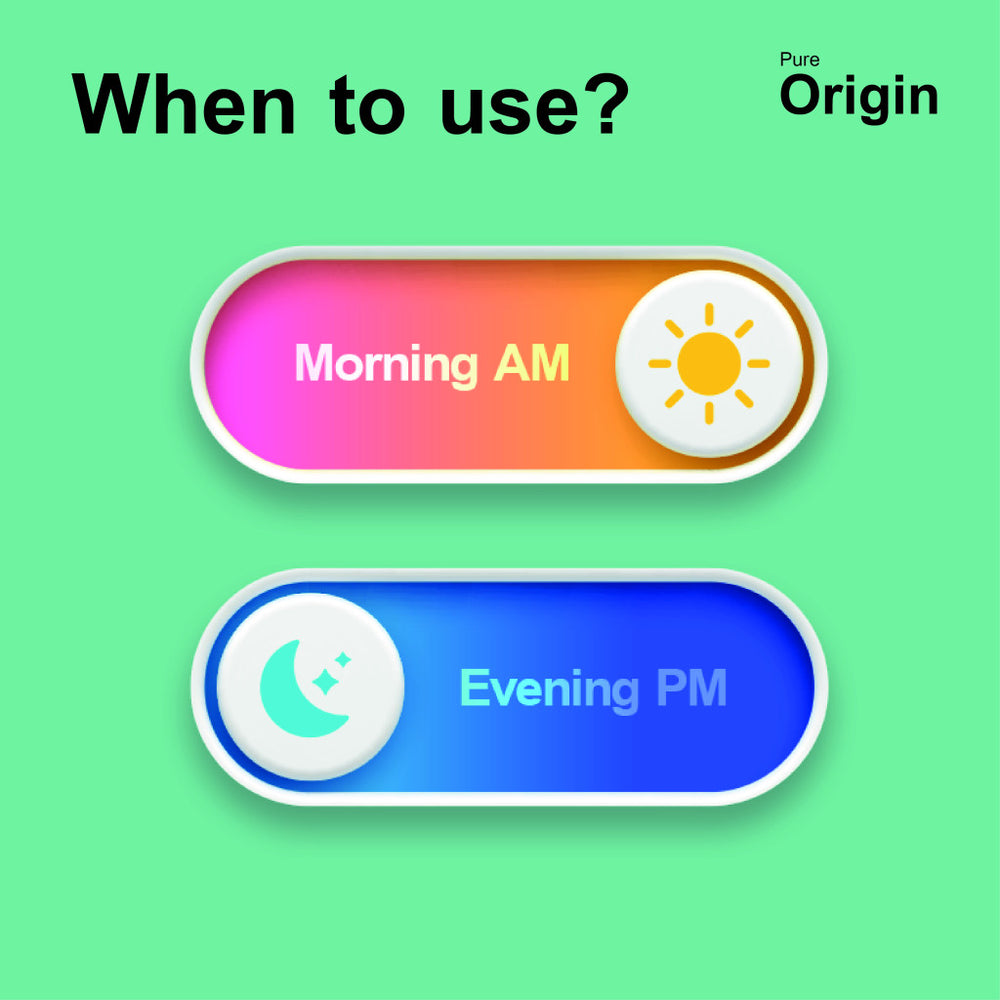 When to use?

Pure
Origin

Morning AM

Evening PM